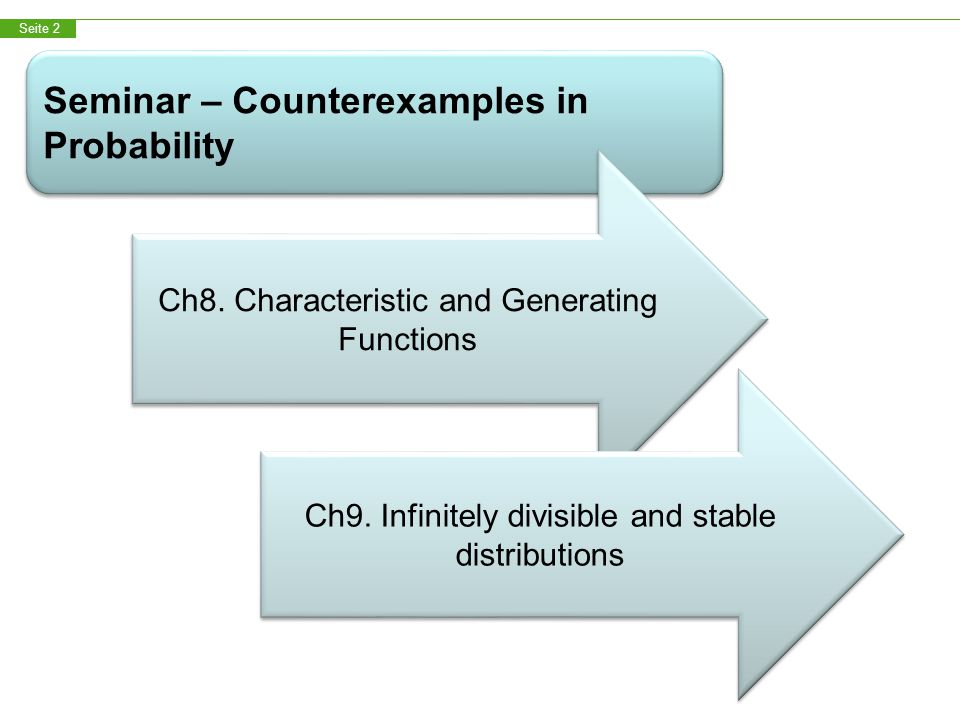 Seite 2

Seminar – Counterexamples in Probability

Ch8. Characteristic and Generating Functions

Ch9. Infinitely divisible and stable distributions